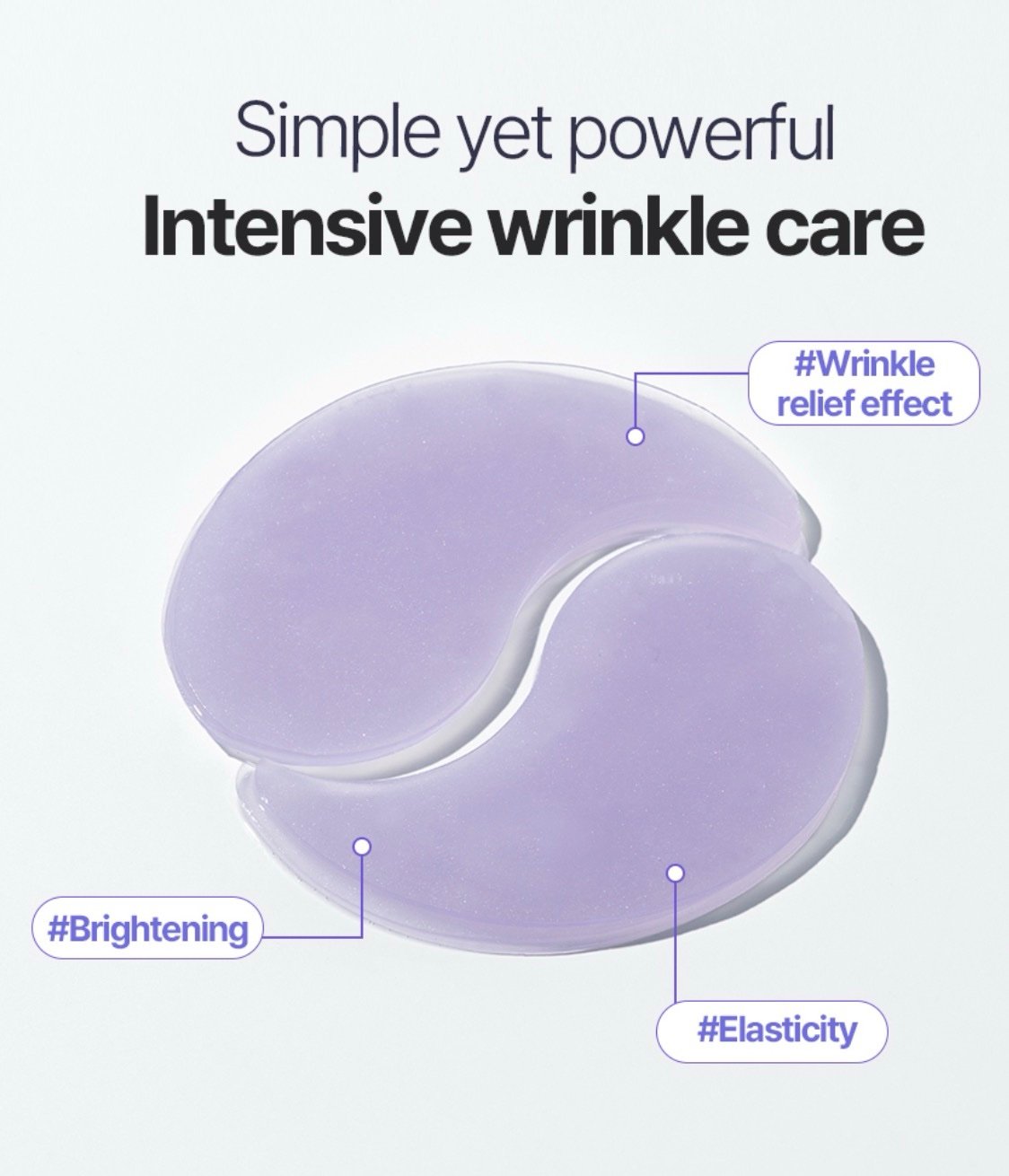 Simple yet powerful
Intensive wrinkle care

#Wrinkle relief effect

#Brightening

#Elasticity